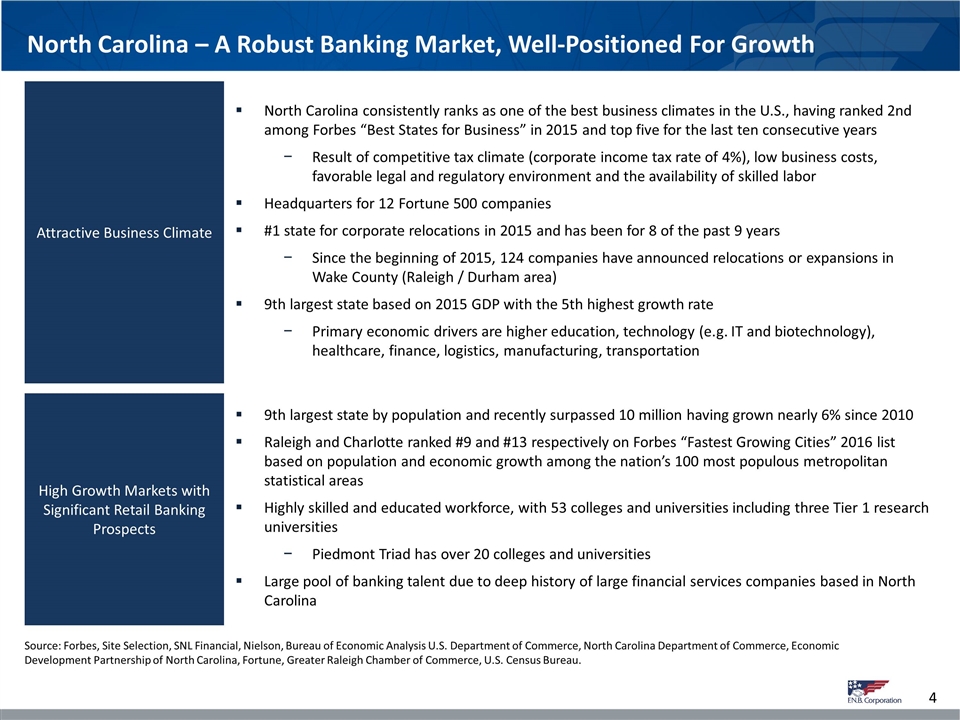 North Carolina – A Robust Banking Market, Well-Positioned For Growth

Attractive Business Climate

▪ North Carolina consistently ranks as one of the best business climates in the U.S., having ranked 2nd among Forbes "Best States for Business" in 2015 and top five for the last ten consecutive years

− Result of competitive tax climate (corporate income tax rate of 4%), low business costs, favorable legal and regulatory environment and the availability of skilled labor

▪ Headquarters for 12 Fortune 500 companies

▪ #1 state for corporate relocations in 2015 and has been for 8 of the past 9 years

− Since the beginning of 2015, 124 companies have announced relocations or expansions in Wake County (Raleigh / Durham area)

▪ 9th largest state based on 2015 GDP with the 5th highest growth rate

− Primary economic drivers are higher education, technology (e.g. IT and biotechnology), healthcare, finance, logistics, manufacturing, transportation

High Growth Markets with Significant Retail Banking Prospects

▪ 9th largest state by population and recently surpassed 10 million having grown nearly 6% since 2010

▪ Raleigh and Charlotte ranked #9 and #13 respectively on Forbes "Fastest Growing Cities" 2016 list based on population and economic growth among the nation's 100 most populous metropolitan statistical areas

▪ Highly skilled and educated workforce, with 53 colleges and universities including three Tier 1 research universities

− Piedmont Triad has over 20 colleges and universities

▪ Large pool of banking talent due to deep history of large financial services companies based in North Carolina

Source: Forbes, Site Selection, SNL Financial, Nielson, Bureau of Economic Analysis U.S. Department of Commerce, North Carolina Department of Commerce, Economic Development Partnership of North Carolina, Fortune, Greater Raleigh Chamber of Commerce, U.S. Census Bureau.

F.N.B. Corporation

4